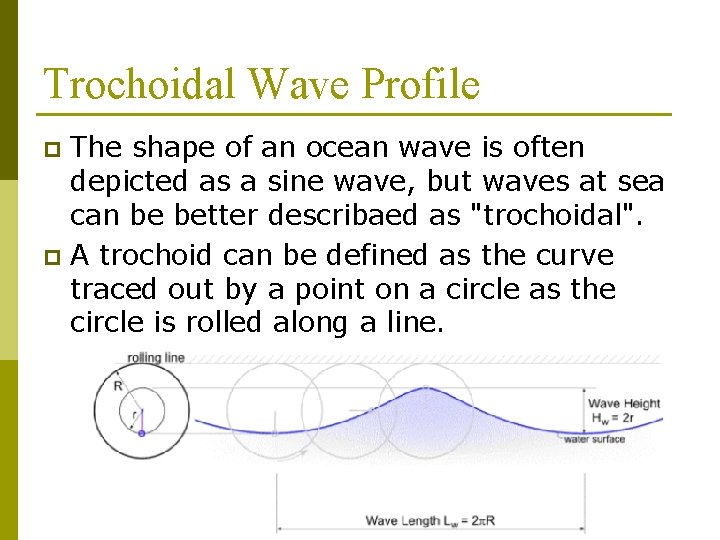 Trochoidal Wave Profile

The shape of an ocean wave is often depicted as a sine wave, but waves at sea can be better describaed as "trochoidal".

A trochoid can be defined as the curve traced out by a point on a circle as the circle is rolled along a line.

rolling line

R

r

Wave Height
$H_w = 2r$

water surface

Wave Length $L_w = 2\pi R$